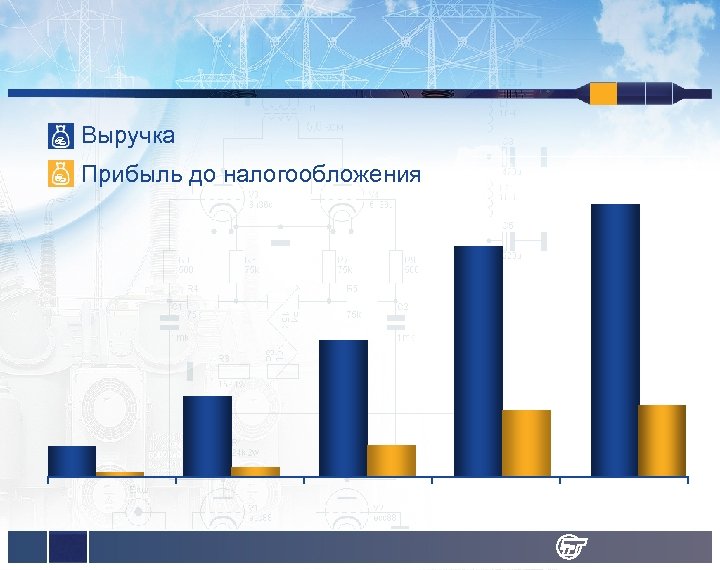 Выручка

Прибыль до налогообложения